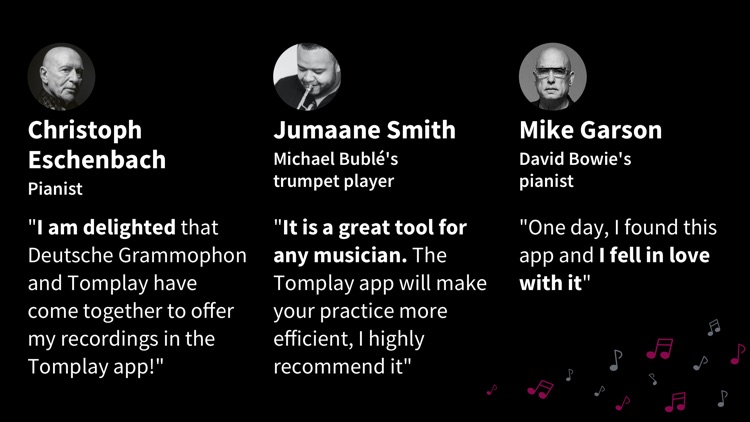 Christoph Eschenbach
Pianist

"I am delighted that Deutsche Grammophon and Tomplay have come together to offer my recordings in the Tomplay app!"

Jumaane Smith
Michael Bublé's trumpet player

"It is a great tool for any musician. The Tomplay app will make your practice more efficient, I highly recommend it"

Mike Garson
David Bowie's pianist

"One day, I found this app and I fell in love with it"